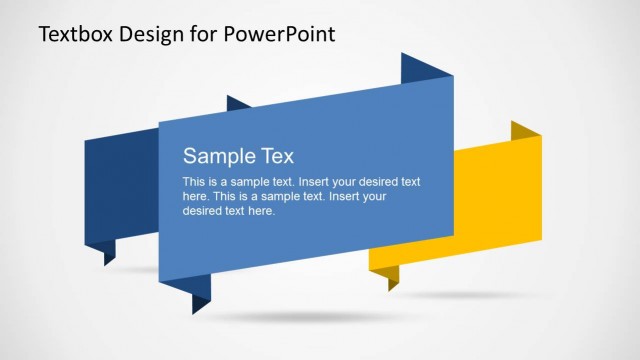 Textbox Design for PowerPoint

Sample Tex

This is a sample text. Insert your desired text here. This is a sample text. Insert your desired text here.